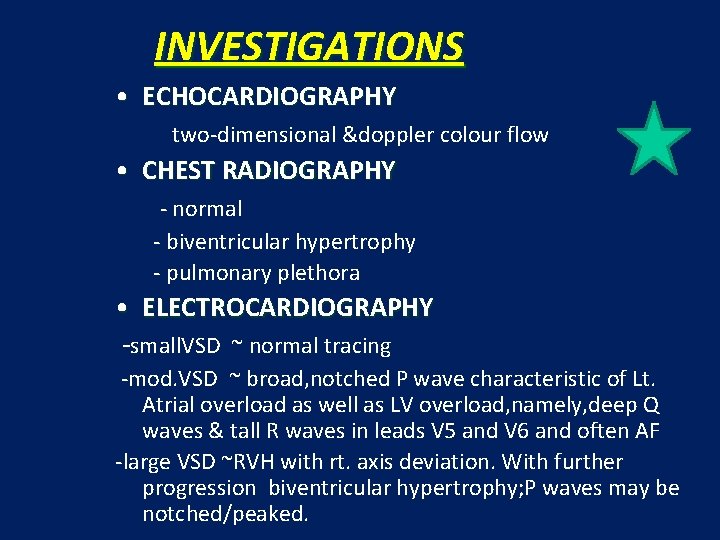 INVESTIGATIONS

• ECHOCARDIOGRAPHY

two-dimensional &doppler colour flow

• CHEST RADIOGRAPHY

- normal

- biventricular hypertrophy

- pulmonary plethora

• ELECTROCARDIOGRAPHY

-smallVSD ~ normal tracing

-mod.VSD ~ broad,notched P wave characteristic of Lt. Atrial overload as well as LV overload,namely,deep Q waves & tall R waves in leads V5 and V6 and often AF

-large VSD ~RVH with rt. axis deviation. With further progression biventricular hypertrophy;P waves may be notched/peaked.